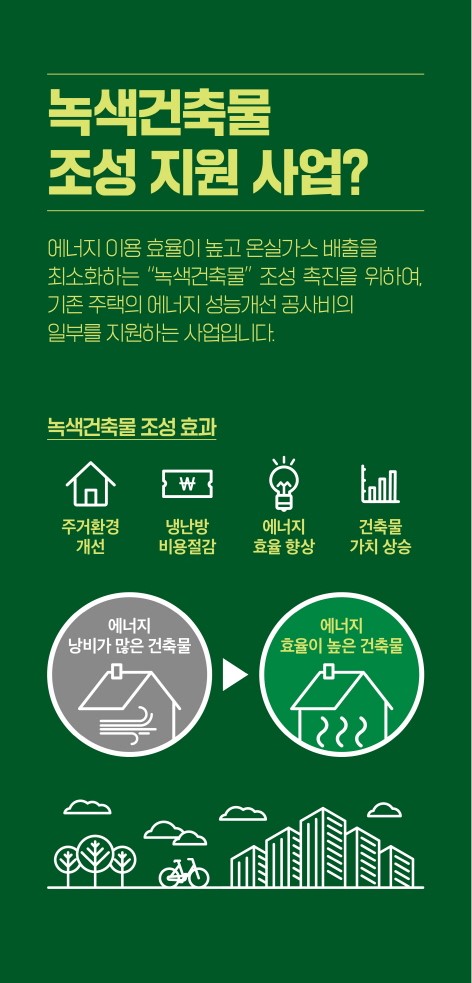 녹색건축물
조성 지원 사업?

에너지 이용 효율이 높고 온실가스 배출을 최소화하는 "녹색건축물" 조성 촉진을 위하여, 기존 주택의 에너지 성능개선 공사비의 일부를 지원하는 사업입니다.

녹색건축물 조성 효과

₩

주거환경 개선

냉난방 비용절감

에너지 효율 향상

건축물 가치 상승

에너지 낭비가 많은 건축물

에너지 효율이 높은 건축물